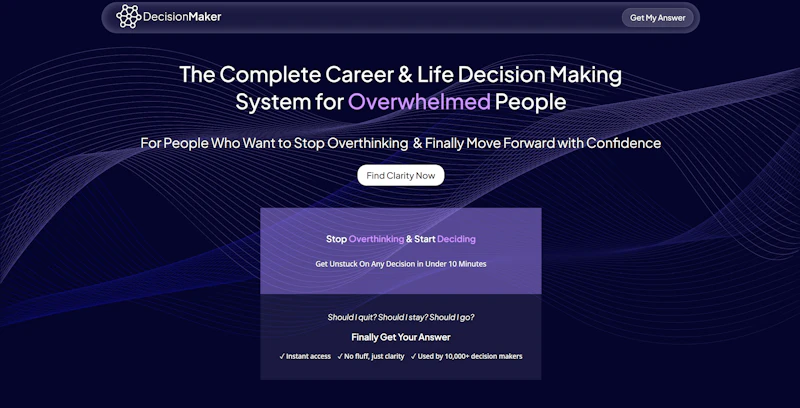 DecisionMaker

Get My Answer

The Complete Career & Life Decision Making System for Overwhelmed People

For People Who Want to Stop Overthinking & Finally Move Forward with Confidence

Find Clarity Now

Stop Overthinking & Start Deciding

Get Unstuck On Any Decision in Under 10 Minutes

Should I quit? Should I stay? Should I go?

Finally Get Your Answer

✓ Instant access ✓ No fluff, just clarity ✓ Used by 10,000+ decision makers